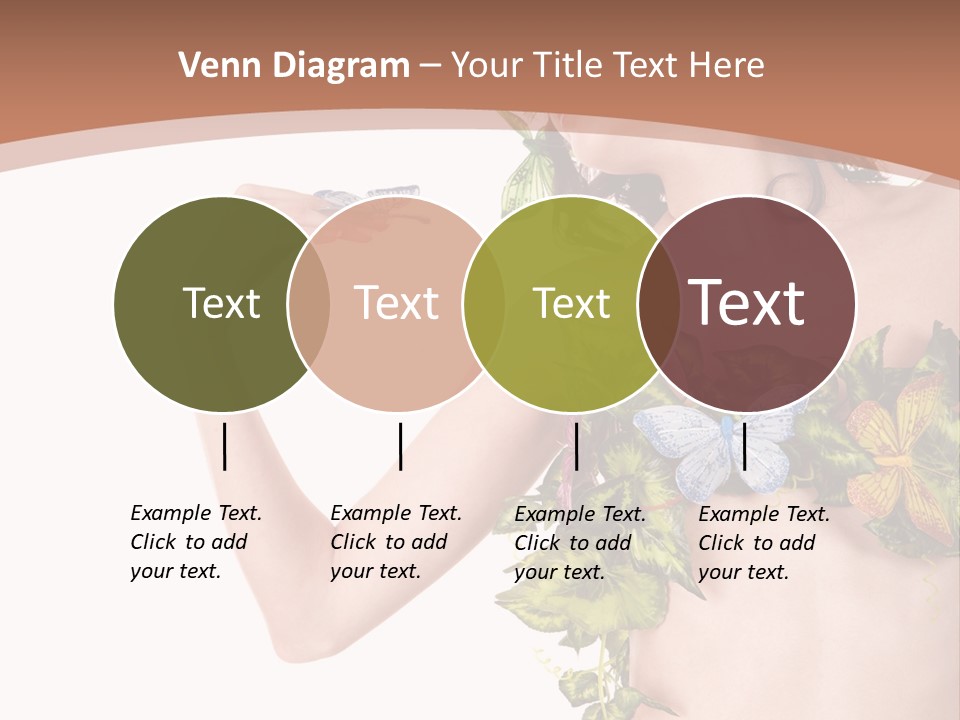 Venn Diagram – Your Title Text Here

Text

Text

Text

Text

Example Text. Click to add your text.

Example Text. Click to add your text.

Example Text. Click to add your text.

Example Text. Click to add your text.